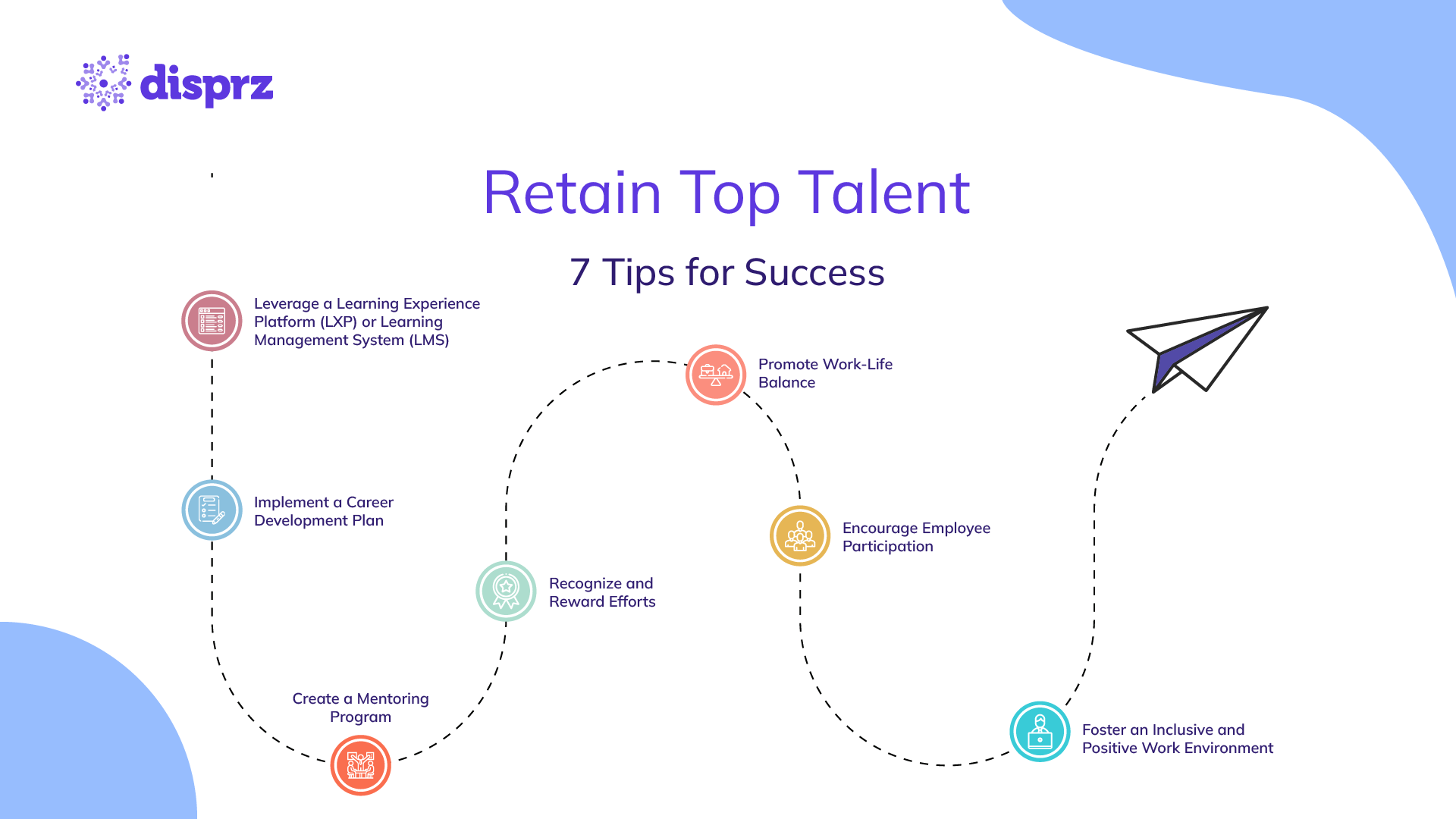 disprz

Retain Top Talent

7 Tips for Success

Leverage a Learning Experience Platform (LXP) or Learning Management System (LMS)

Implement a Career Development Plan

Create a Mentoring Program

Recognize and Reward Efforts

Promote Work-Life Balance

Encourage Employee Participation

Foster an Inclusive and Positive Work Environment